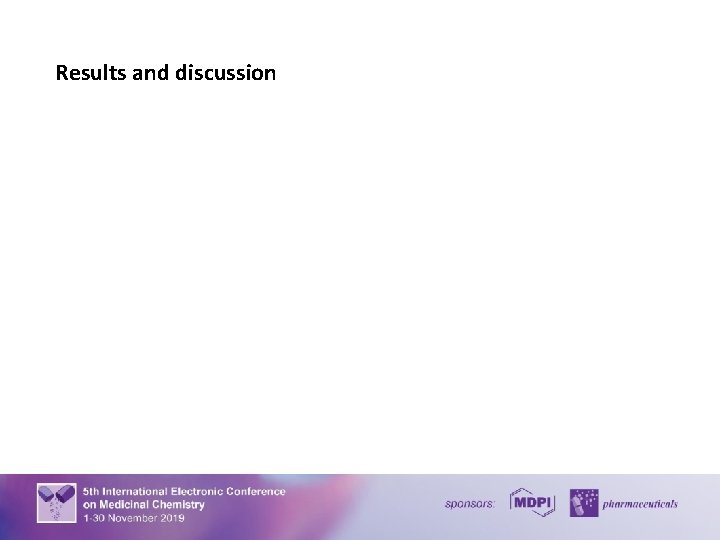 Results and discussion

5th International Electronic Conference on Medicinal Chemistry
1-30 November 2019

sponsors: MDPI pharmaceuticals